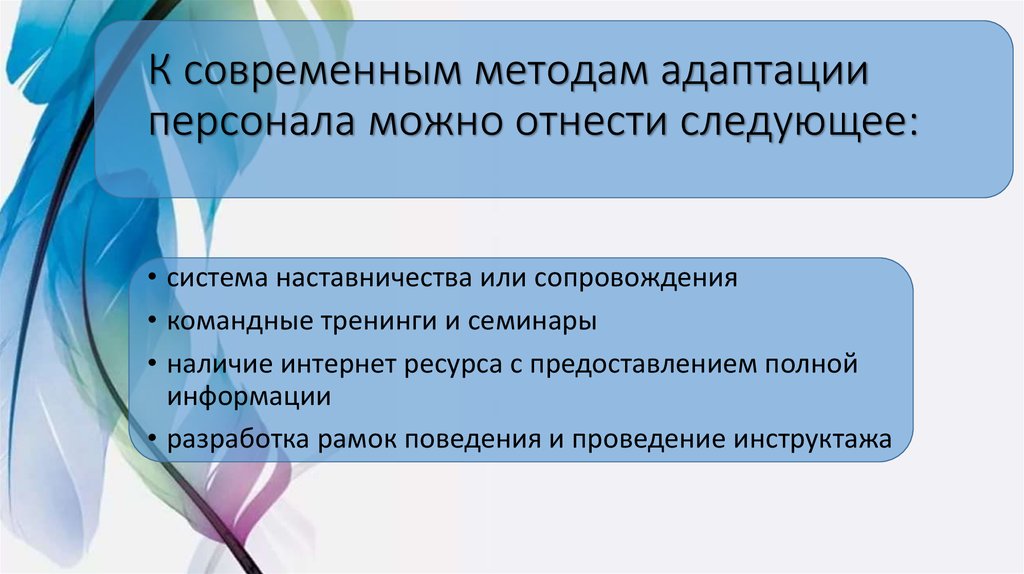 К современным методам адаптации персонала можно отнести следующее:

• система наставничества или сопровождения
• командные тренинги и семинары
• наличие интернет ресурса с предоставлением полной информации
• разработка рамок поведения и проведение инструктажа